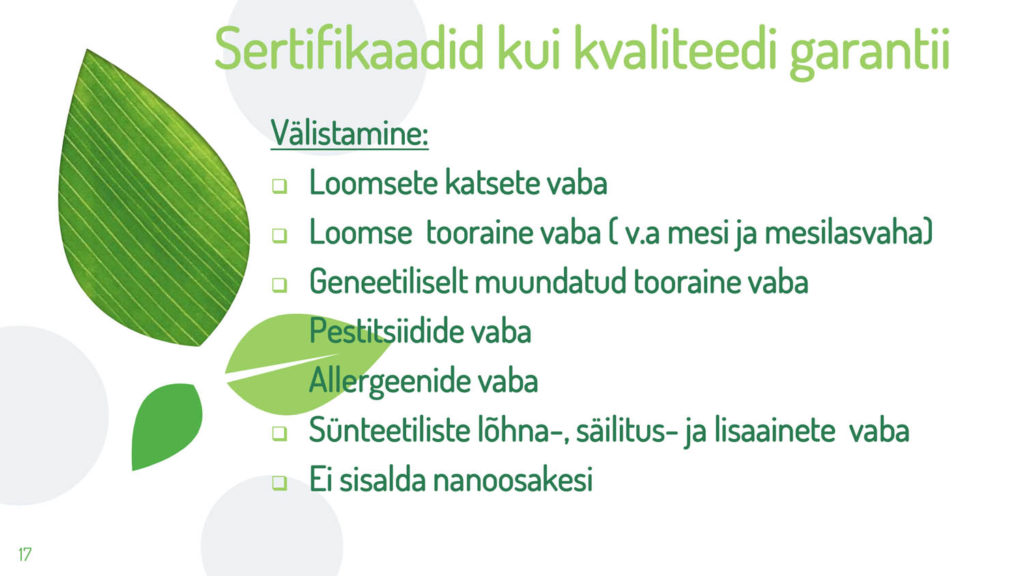 Sertifikaadid kui kvaliteedi garantii

Välistamine:

❑ Loomsete katsete vaba
❑ Loomse tooraine vaba ( v.a mesi ja mesilasvaha)
❑ Geneetiliselt muundatud tooraine vaba
Pestitsiidide vaba
Allergeenide vaba
❑ Sünteetiliste lõhna-, säilitus- ja lisaainete vaba
❑ Ei sisalda nanoosakesi

17